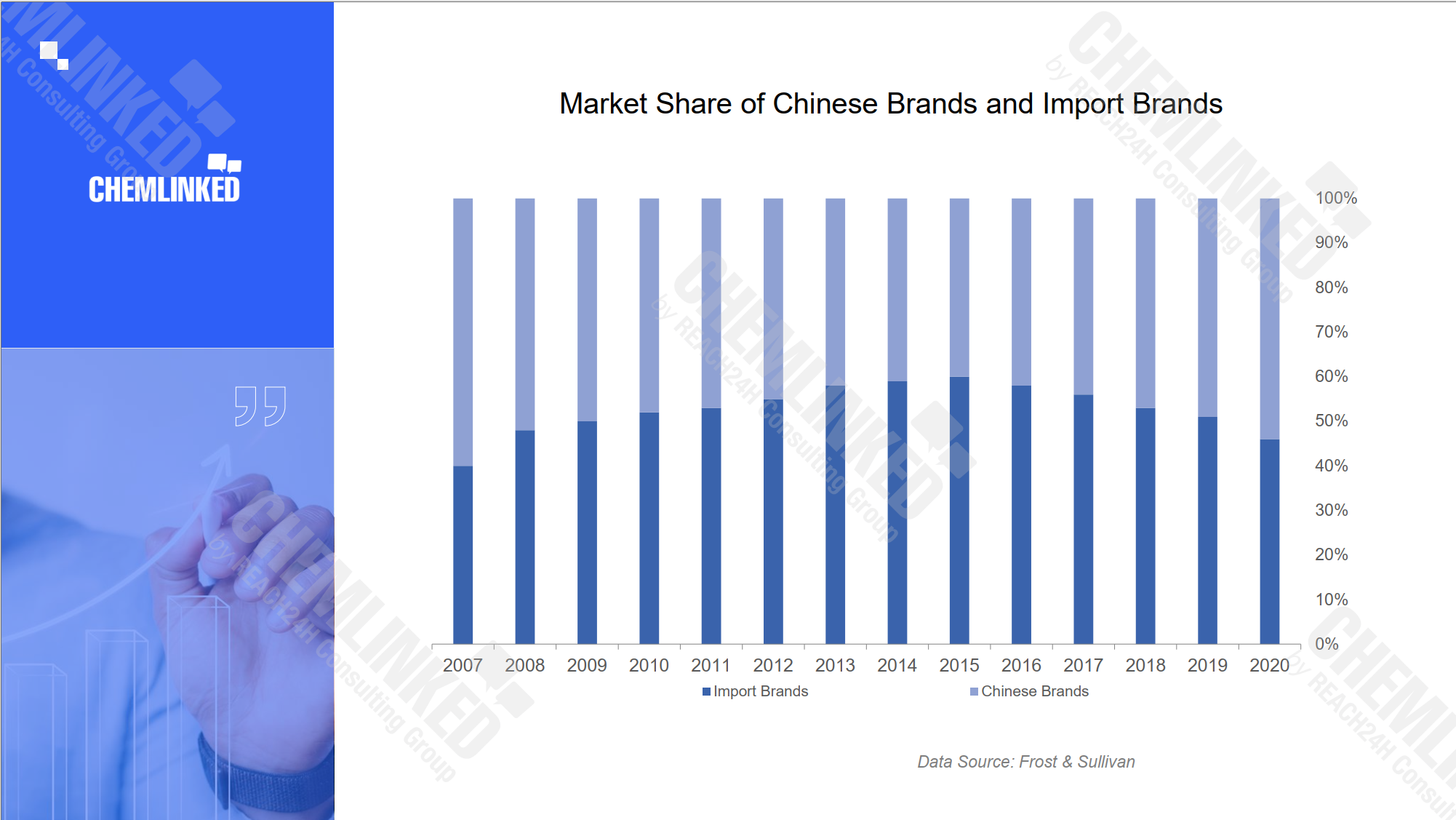 CHEMLINKED

Market Share of Chinese Brands and Import Brands

100%
90%
80%
70%
60%
50%
40%
30%
20%
10%
0%

2007 2008 2009 2010 2011 2012 2013 2014 2015 2016 2017 2018 2019 2020

Import Brands Chinese Brands

Data Source: Frost & Sullivan

CHEMLINKED by REACH24H Consulting Group